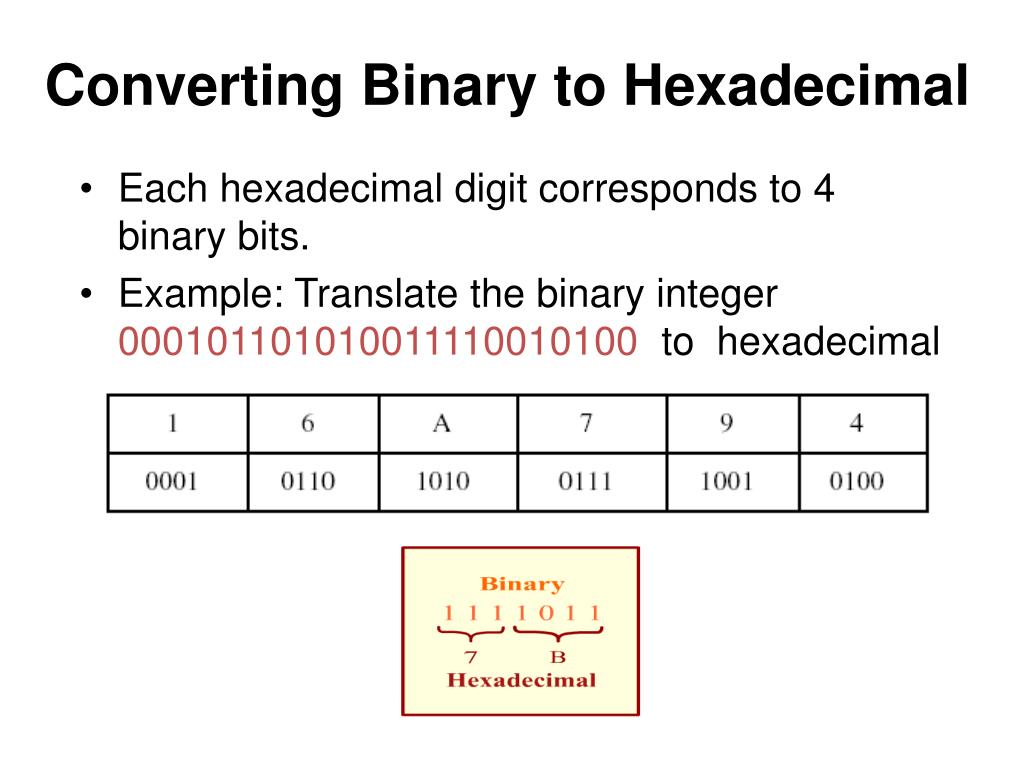 Converting Binary to Hexadecimal

• Each hexadecimal digit corresponds to 4 binary bits.

• Example: Translate the binary integer 000101101010011110010100 to hexadecimal

| 1 | 6 | A | 7 | 9 | 4 |
|---|---|---|---|---|---|
| 0001 | 0110 | 1010 | 0111 | 1001 | 0100 |

Binary
1 1 1 1 0 1 1
7 B
Hexadecimal